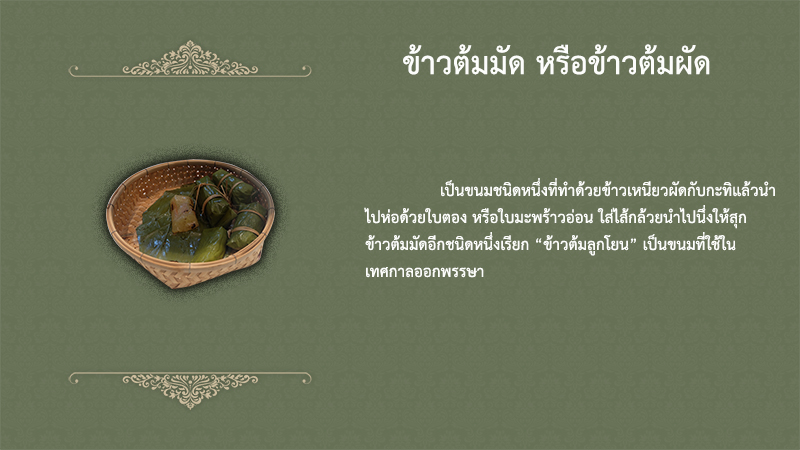 ข้าวต้มมัด หรือข้าวต้มผัด

เป็นขนมชนิดหนึ่งที่ทำด้วยข้าวเหนียวผัดกับกะทิแล้วนำไปห่อด้วยใบตอง หรือใบมะพร้าวอ่อน ใส่ไส้กล้วยนำไปนึ่งให้สุก ข้าวต้มมัดอีกชนิดหนึ่งเรียก “ข้าวต้มลูกโยน” เป็นขนมที่ใช้ในเทศกาลออกพรรษา